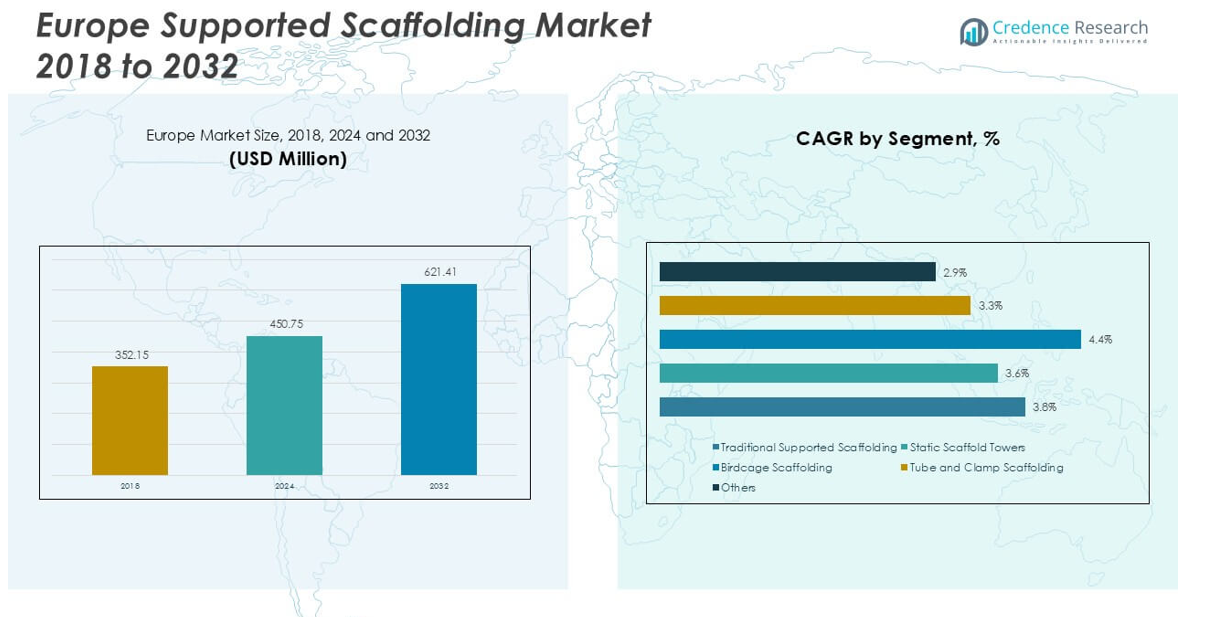 Europe Supported Scaffolding Market 2018 to 2032

Credence Research
Actionable Insights Delivered

Europe Market Size, 2018, 2024 and 2032
(USD Million)

352.15
450.75
621.41

2018
2024
2032

CAGR by Segment, %

2.9%
3.3%
4.4%
3.6%
3.8%

Traditional Supported Scaffolding
Static Scaffold Towers
Birdcage Scaffolding
Tube and Clamp Scaffolding
Others